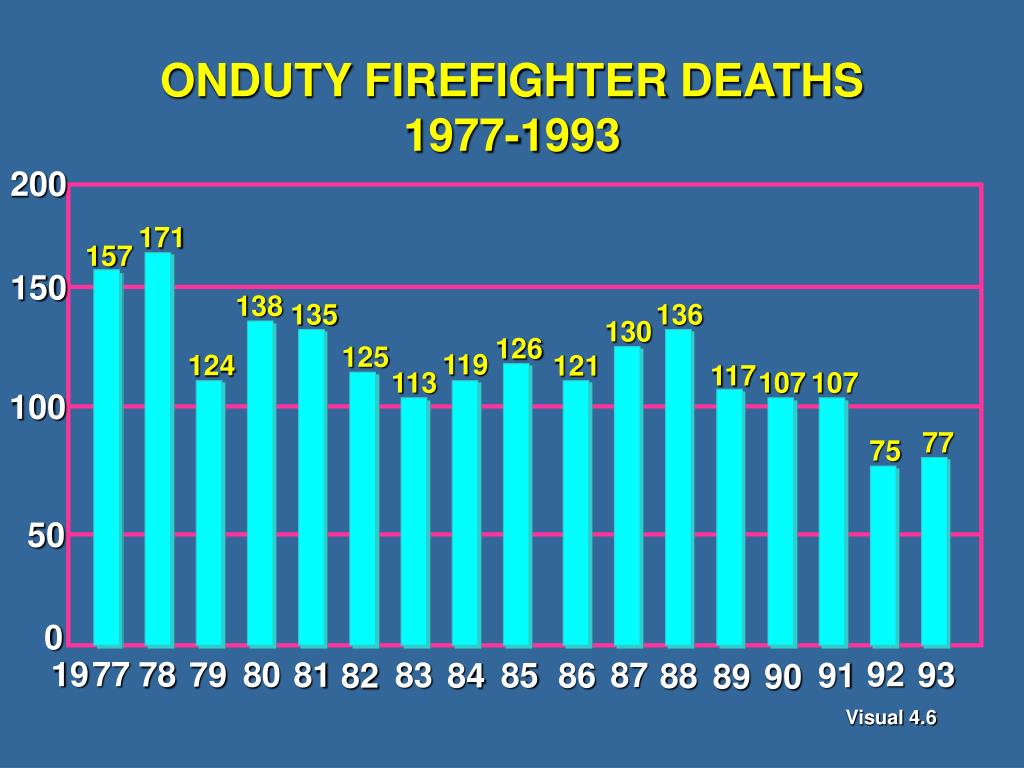 ONDUTY FIREFIGHTER DEATHS
1977-1993

200
150
100
50
0

157
171
124
138
135
125
113
119
126
121
130
136
117
107
107
75
77

1977 78 79 80 81 82 83 84 85 86 87 88 89 90 91 92 93

Visual 4.6